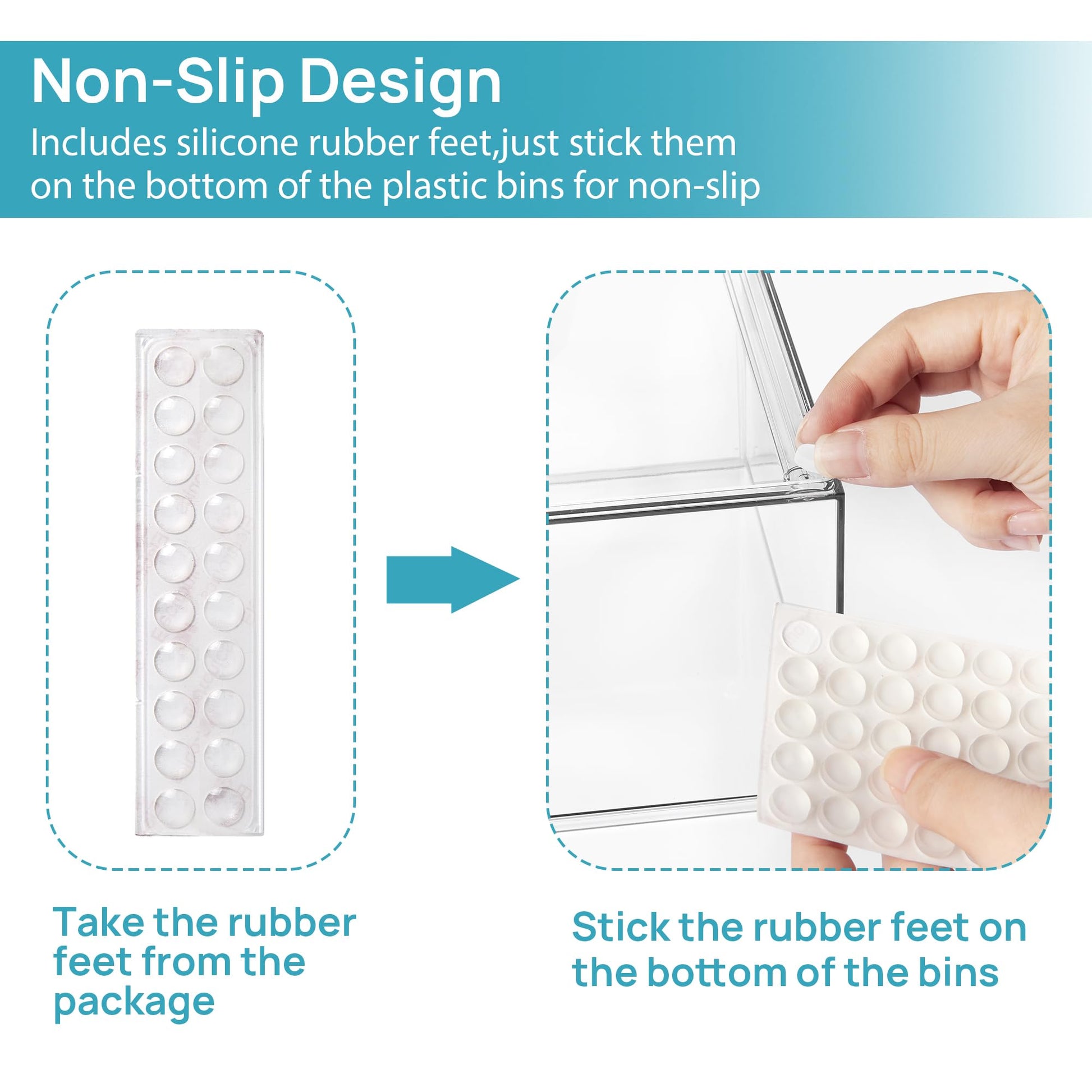 Non-Slip Design
Includes silicone rubber feet,just stick them on the bottom of the plastic bins for non-slip

Take the rubber feet from the package

Stick the rubber feet on the bottom of the bins